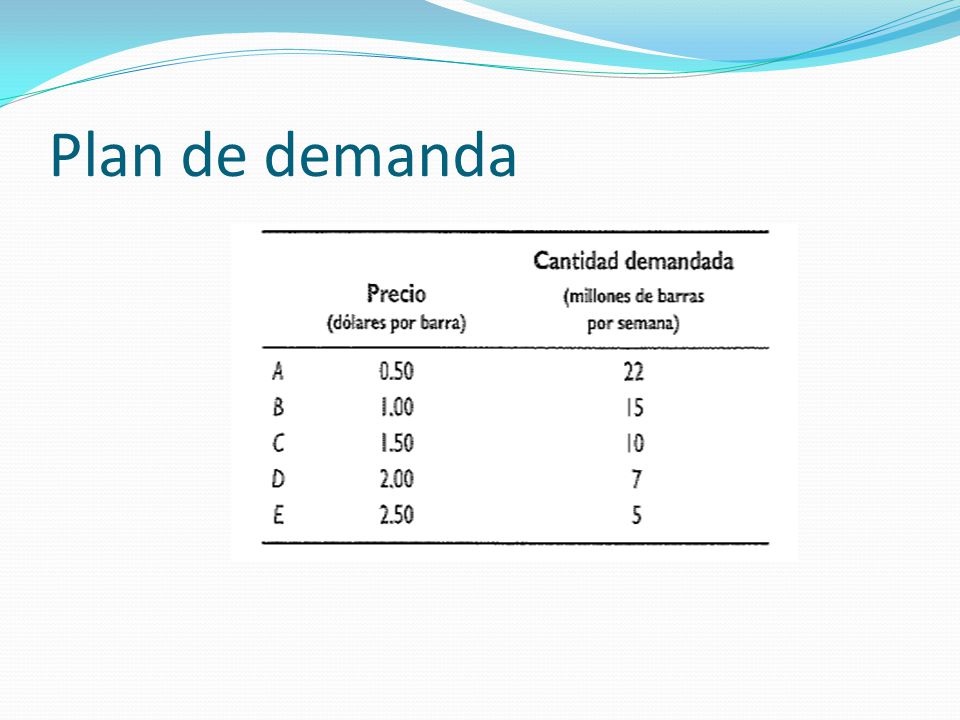 Plan de demanda

|  | Precio (dólares por barra) | Cantidad demandada (millones de barras por semana) |
|---|---|---|
| A | 0.50 | 22 |
| B | 1.00 | 15 |
| C | 1.50 | 10 |
| D | 2.00 | 7 |
| E | 2.50 | 5 |